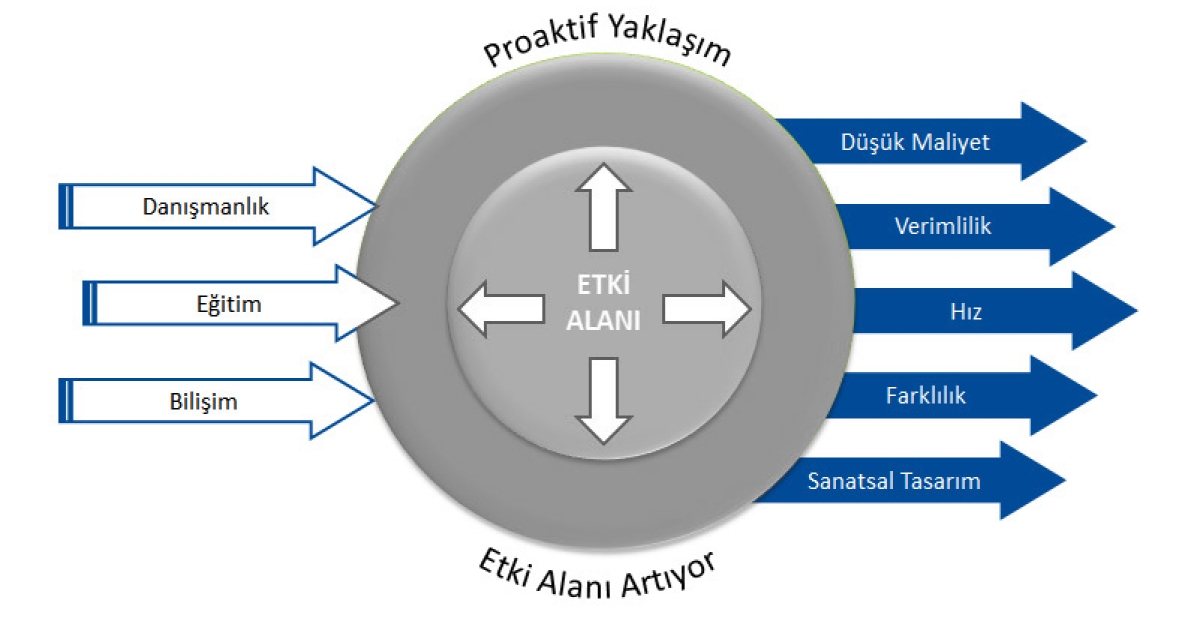 Proaktif Yaklaşım

Danışmanlık

Eğitim

Bilişim

ETKİ ALANI

Düşük Maliyet

Verimlilik

Hız

Farklılık

Sanatsal Tasarım

Etki Alanı Artıyor